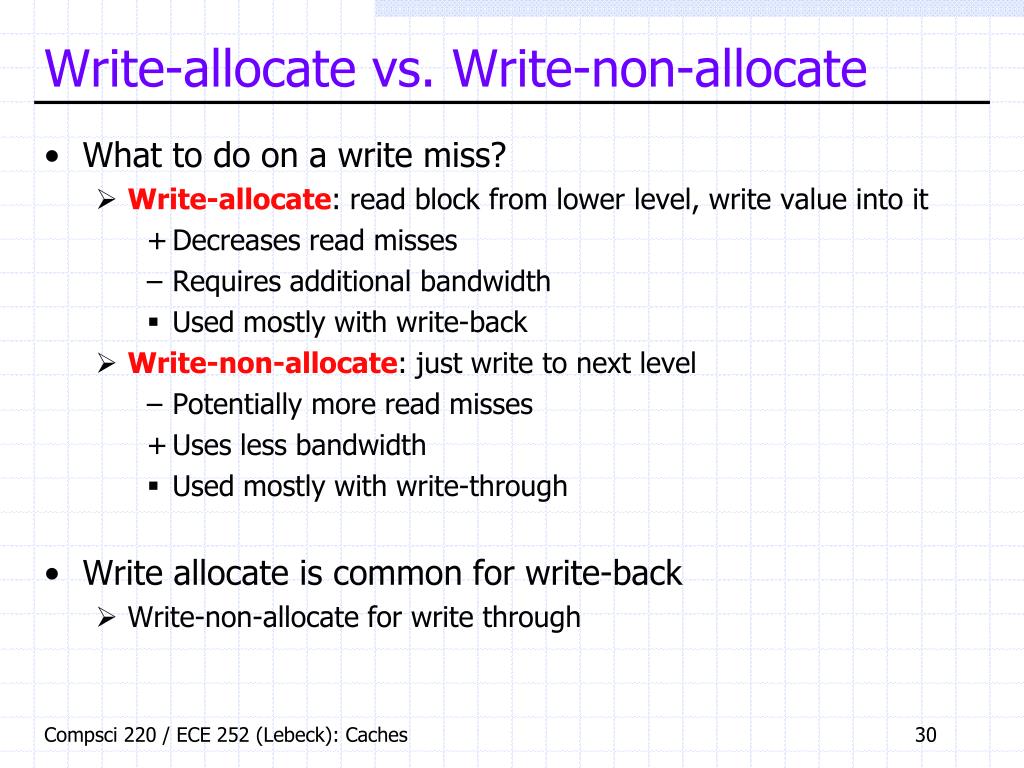 Write-allocate vs. Write-non-allocate

• What to do on a write miss?
  ➢ Write-allocate: read block from lower level, write value into it
    + Decreases read misses
    – Requires additional bandwidth
    ▪ Used mostly with write-back
  ➢ Write-non-allocate: just write to next level
    – Potentially more read misses
    + Uses less bandwidth
    ▪ Used mostly with write-through

• Write allocate is common for write-back
  ➢ Write-non-allocate for write through

Compsci 220 / ECE 252 (Lebeck): Caches

30